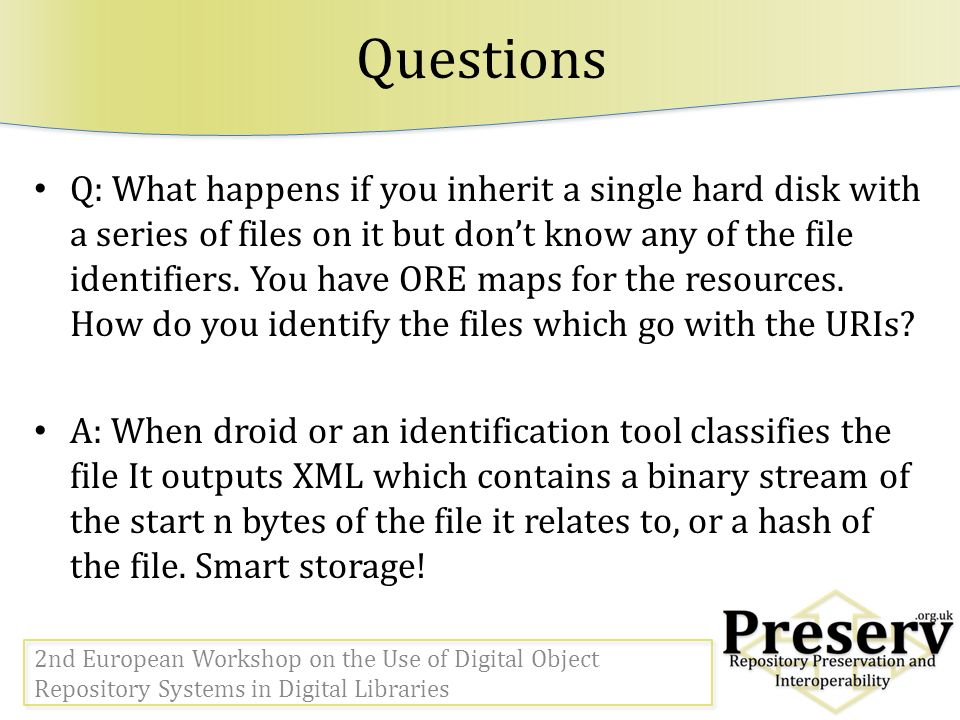 Questions

• Q: What happens if you inherit a single hard disk with a series of files on it but don't know any of the file identifiers. You have ORE maps for the resources. How do you identify the files which go with the URIs?

• A: When droid or an identification tool classifies the file It outputs XML which contains a binary stream of the start n bytes of the file it relates to, or a hash of the file. Smart storage!

2nd European Workshop on the Use of Digital Object Repository Systems in Digital Libraries

Preserv .org.uk
Repository Preservation and Interoperability